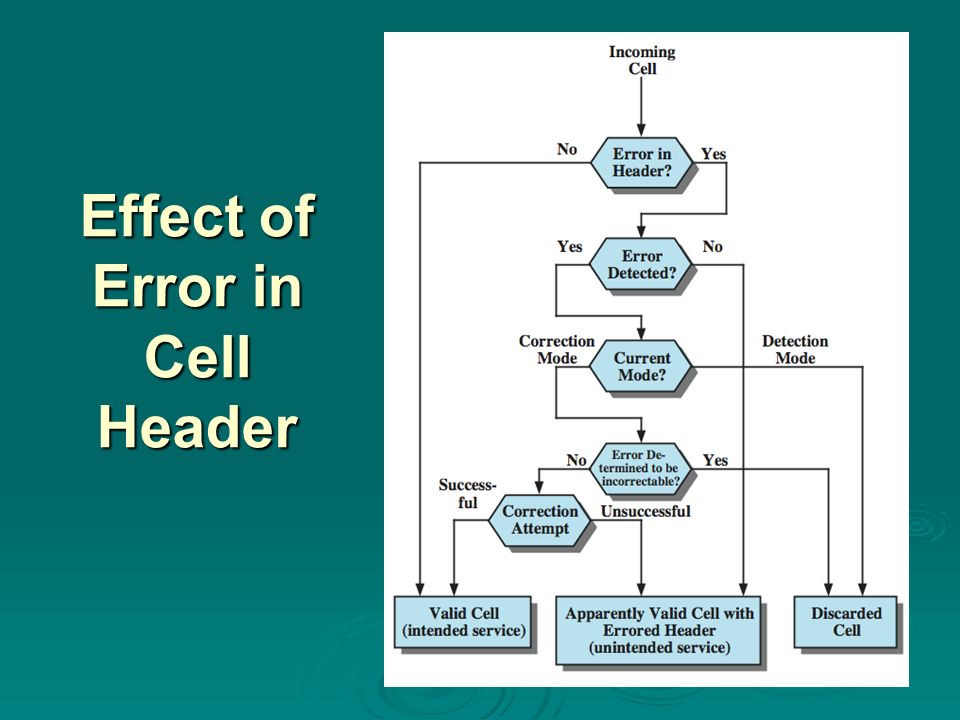 Effect of Error in Cell Header

Incoming Cell

No
Error in Header?
Yes

Yes
Error Detected?
No

Correction Mode
Current Mode?
Detection Mode

No
Error Determined to be incorrectable?
Yes

Successful
Correction Attempt
Unsuccessful

Valid Cell (intended service)

Apparently Valid Cell with Errored Header (unintended service)

Discarded Cell